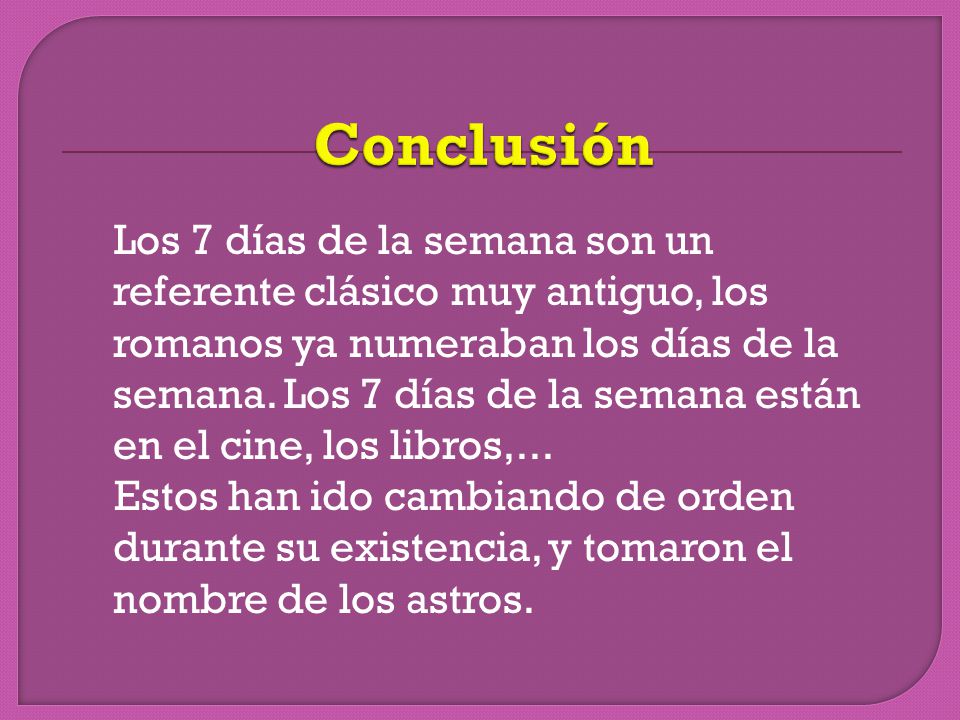 Conclusión

Los 7 días de la semana son un referente clásico muy antiguo, los romanos ya numeraban los días de la semana. Los 7 días de la semana están en el cine, los libros,…
Estos han ido cambiando de orden durante su existencia, y tomaron el nombre de los astros.